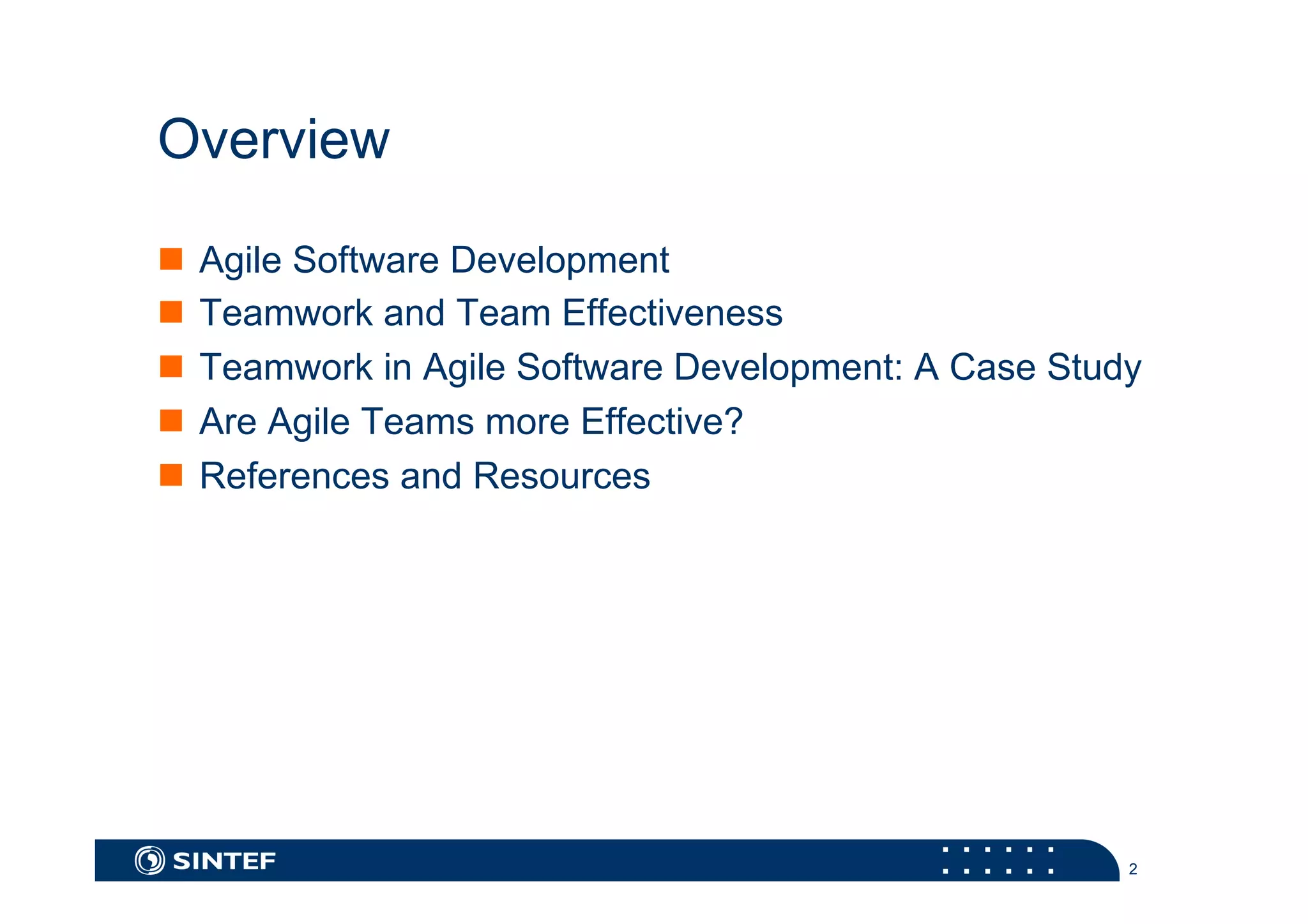 Overview

- Agile Software Development
- Teamwork and Team Effectiveness
- Teamwork in Agile Software Development: A Case Study
- Are Agile Teams more Effective?
- References and Resources

SINTEF

2